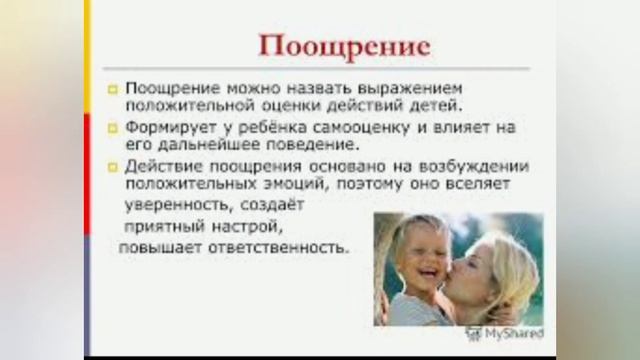 Поощрение

Поощрение можно назвать выражением положительной оценки действий детей.

Формирует у ребёнка самооценку и влияет на его дальнейшее поведение.

Действие поощрения основано на возбуждении положительных эмоций, поэтому оно вселяет уверенность, создаёт приятный настрой, повышает ответственность.

MyShared